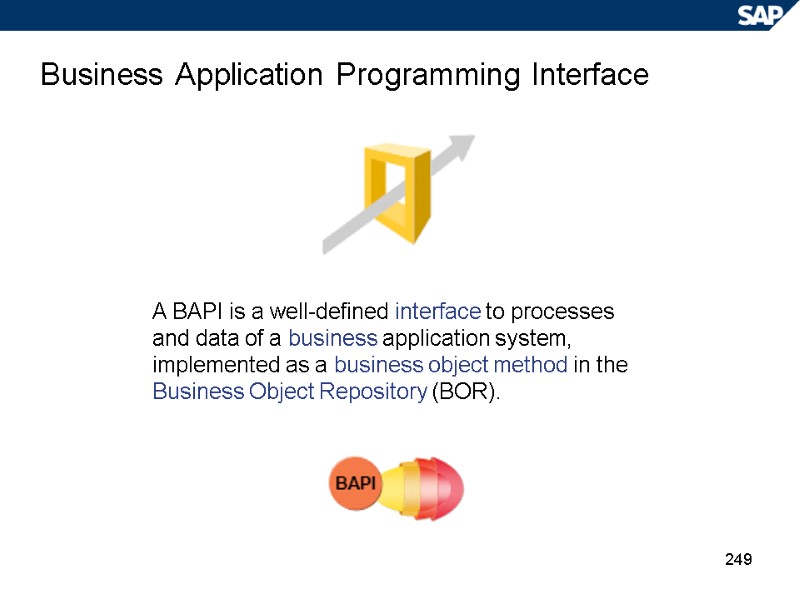 SAP

Business Application Programming Interface

A BAPI is a well-defined interface to processes and data of a business application system, implemented as a business object method in the Business Object Repository (BOR).

BAPI

249